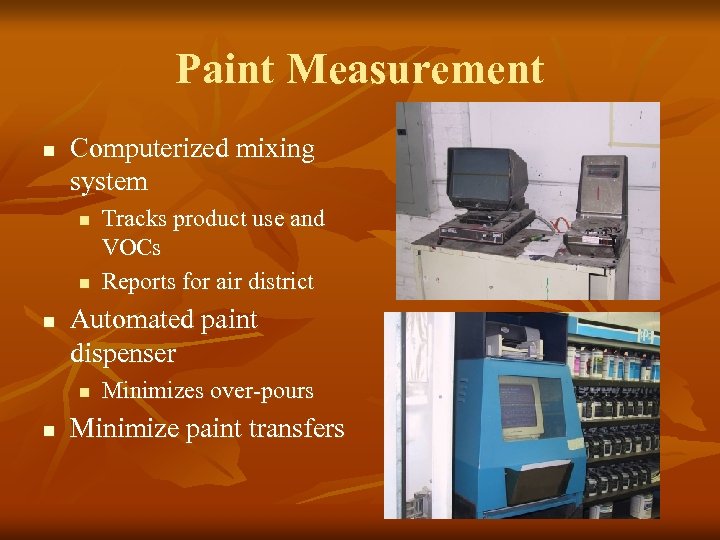 Paint Measurement

- Computerized mixing system
  - Tracks product use and VOCs
  - Reports for air district
- Automated paint dispenser
  - Minimizes over-pours
- Minimize paint transfers